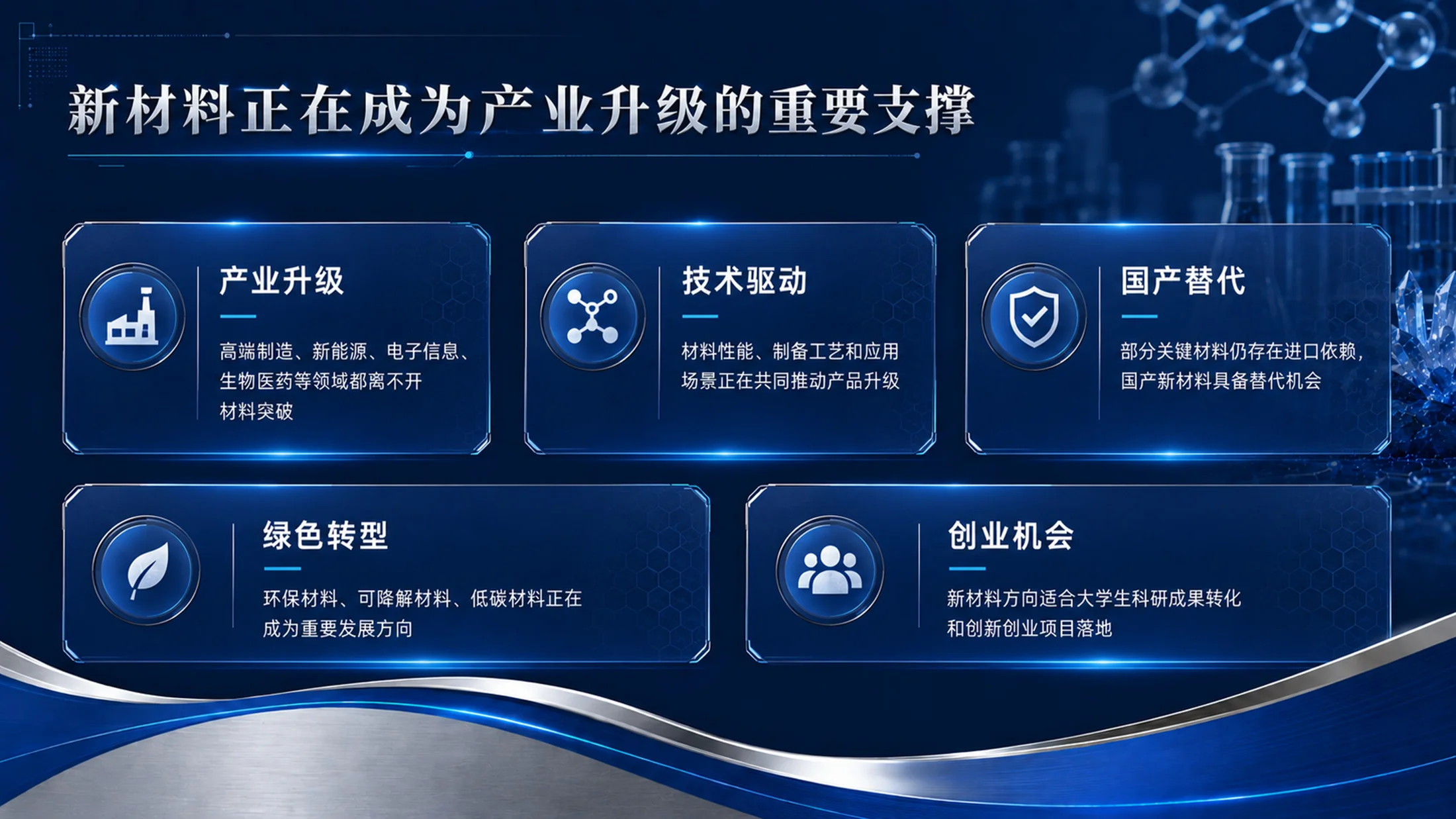 新材料正在成为产业升级的重要支撑

产业升级

高端制造、新能源、电子信息、生物医药等领域都离不开材料突破

技术驱动

材料性能、制备工艺和应用场景正在共同推动产品升级

国产替代

部分关键材料仍存在进口依赖，国产新材料具备替代机会

绿色转型

环保材料、可降解材料、低碳材料正在成为重要发展方向

创业机会

新材料方向适合大学生科研成果转化和创新创业项目落地